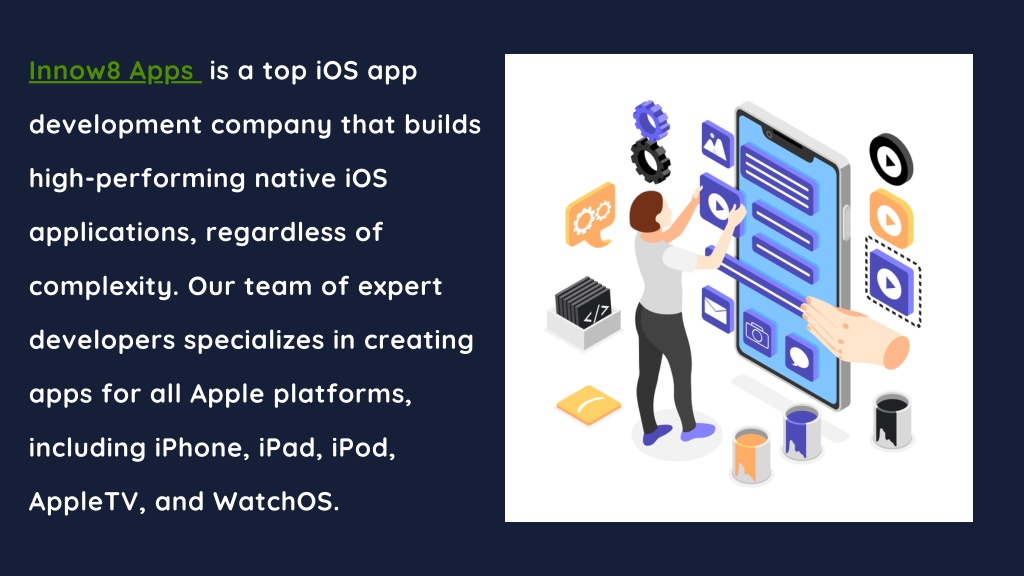 Innow8 Apps is a top iOS app development company that builds high-performing native iOS applications, regardless of complexity. Our team of expert developers specializes in creating apps for all Apple platforms, including iPhone, iPad, iPod, AppleTV, and WatchOS.

</>